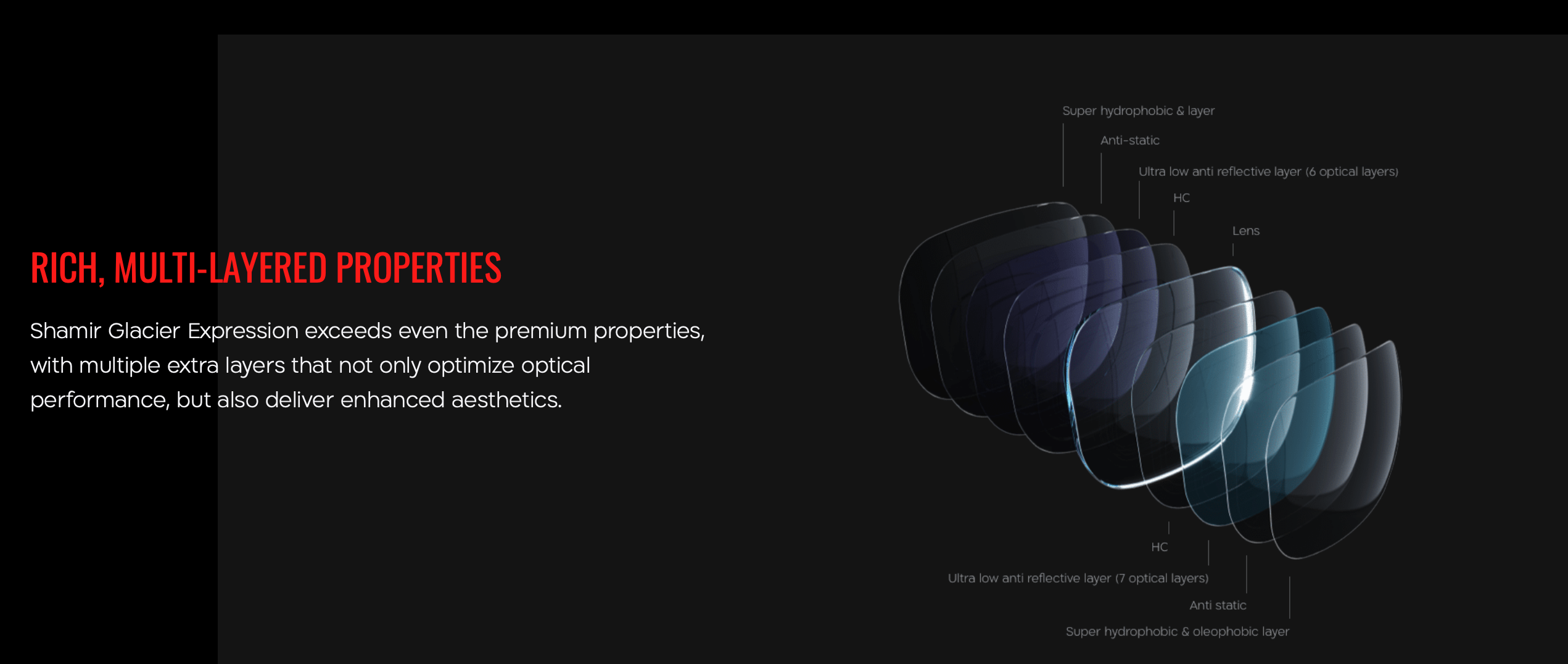 RICH, MULTI-LAYERED PROPERTIES

Shamir Glacier Expression exceeds even the premium properties, with multiple extra layers that not only optimize optical performance, but also deliver enhanced aesthetics.

Super hydrophobic & layer

Anti-static

Ultra low anti reflective layer (6 optical layers)

HC

Lens

HC

Ultra low anti reflective layer (7 optical layers)

Anti static

Super hydrophobic & oleophobic layer